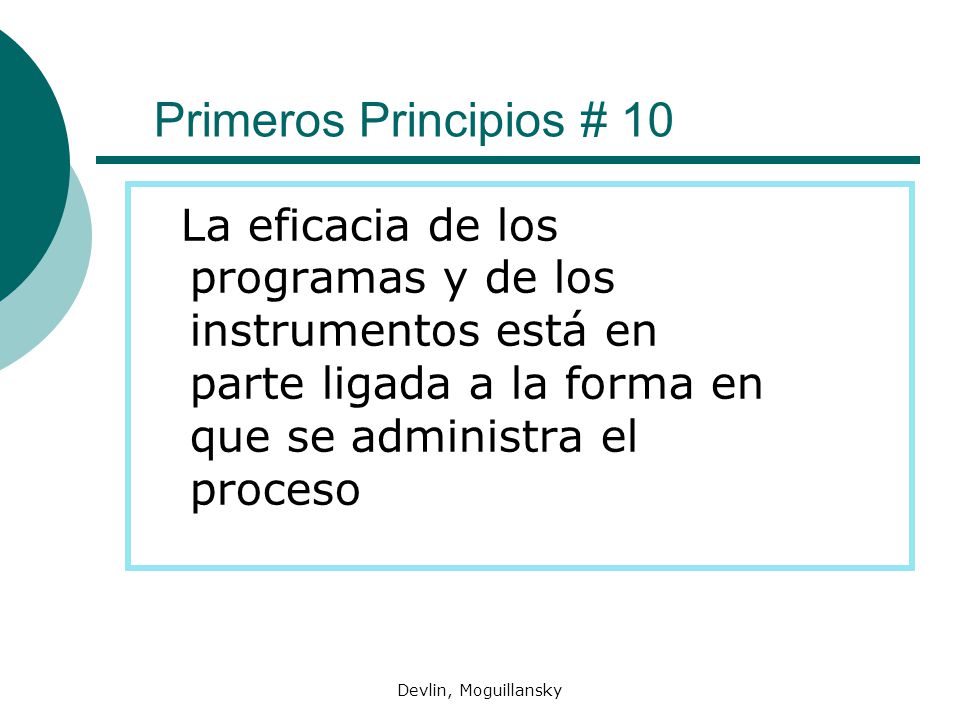 Primeros Principios # 10

La eficacia de los programas y de los instrumentos está en parte ligada a la forma en que se administra el proceso

Devlin, Moguillansky